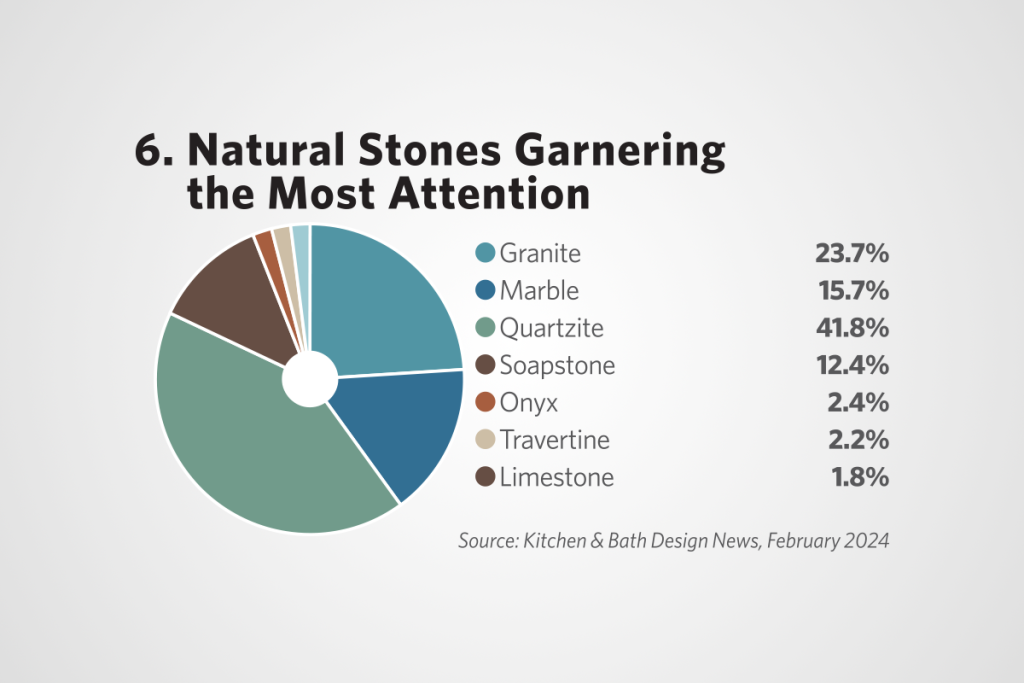 6. Natural Stones Garnering the Most Attention

| | |
|---|---|
| Granite | 23.7% |
| Marble | 15.7% |
| Quartzite | 41.8% |
| Soapstone | 12.4% |
| Onyx | 2.4% |
| Travertine | 2.2% |
| Limestone | 1.8% |

Source: Kitchen & Bath Design News, February 2024